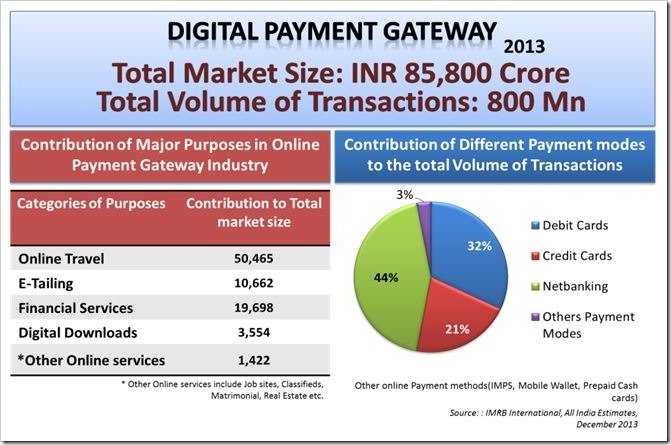 DIGITAL PAYMENT GATEWAY 2013

Total Market Size: INR 85,800 Crore
Total Volume of Transactions: 800 Mn

Contribution of Major Purposes in Online Payment Gateway Industry

| Categories of Purposes | Contribution to Total market size |
|---|---|
| Online Travel | 50,465 |
| E-Tailing | 10,662 |
| Financial Services | 19,698 |
| Digital Downloads | 3,554 |
| *Other Online services | 1,422 |

* Other Online services include Job sites, Classifieds, Matrimonial, Real Estate etc.

Contribution of Different Payment modes to the total Volume of Transactions

3%
32%
21%
44%

Debit Cards
Credit Cards
Netbanking
Others Payment Modes

Other online Payment methods(IMPS, Mobile Wallet, Prepaid Cash cards)

Source: : IMRB International, All India Estimates, December 2013